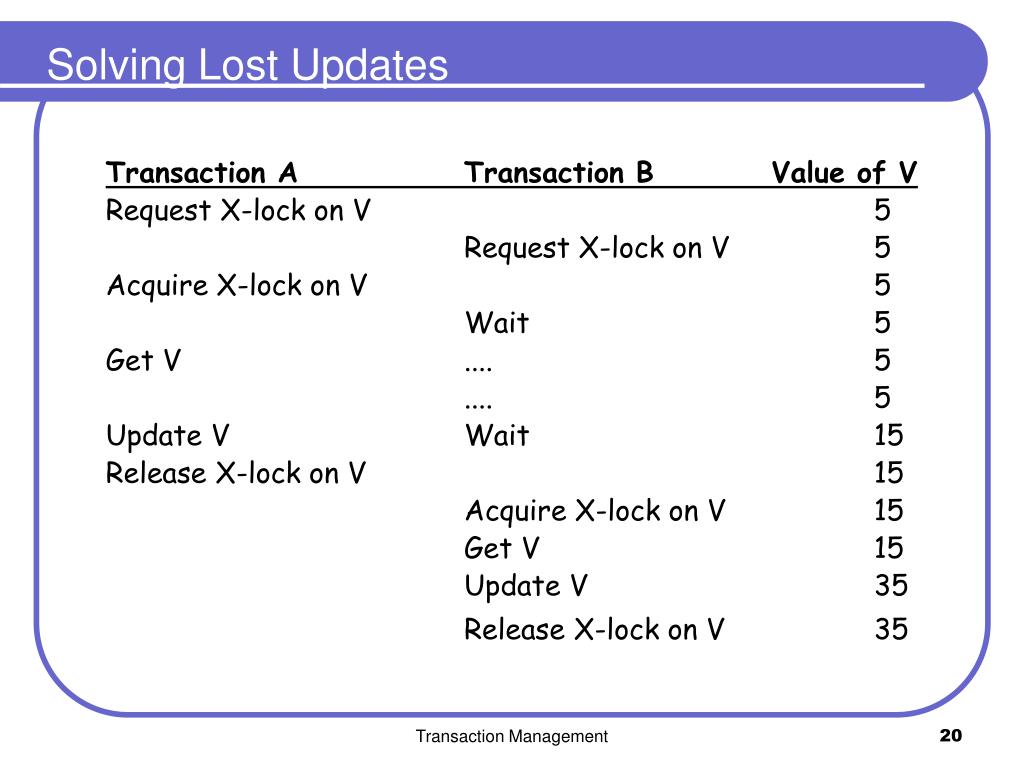 Solving Lost Updates

| Transaction A | Transaction B | Value of V |
|---|---|---|
| Request X-lock on V | | 5 |
| | Request X-lock on V | 5 |
| Acquire X-lock on V | | 5 |
| | Wait | 5 |
| Get V | .... | 5 |
| | .... | 5 |
| Update V | Wait | 15 |
| Release X-lock on V | | 15 |
| | Acquire X-lock on V | 15 |
| | Get V | 15 |
| | Update V | 35 |
| | Release X-lock on V | 35 |

Transaction Management

20